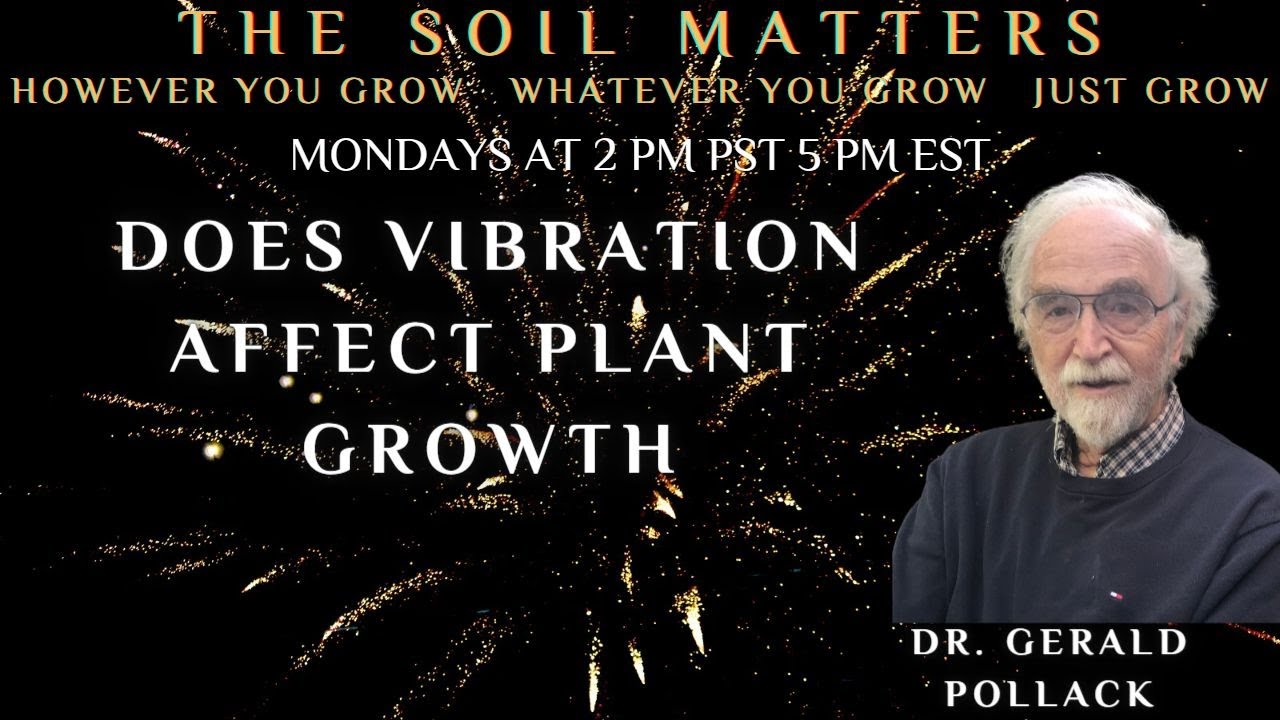 THE SOIL MATTERS
HOWEVER YOU GROW WHATEVER YOU GROW JUST GROW
MONDAYS AT 2 PM PST 5 PM EST

DOES VIBRATION AFFECT PLANT GROWTH

DR. GERALD POLLACK